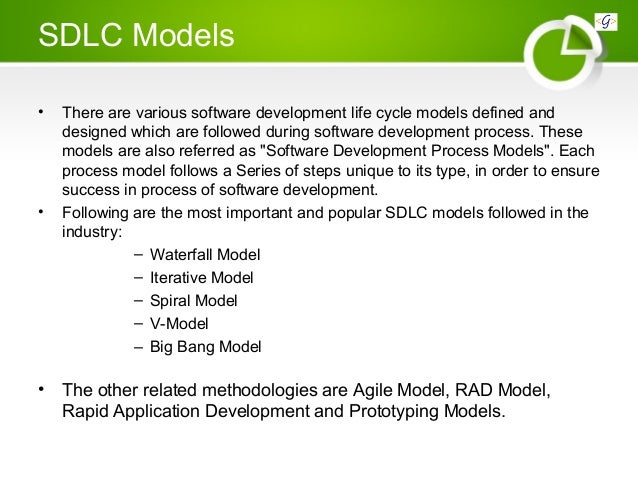 SDLC Models

<G>

• There are various software development life cycle models defined and designed which are followed during software development process. These models are also referred as "Software Development Process Models". Each process model follows a Series of steps unique to its type, in order to ensure success in process of software development.

• Following are the most important and popular SDLC models followed in the industry:

– Waterfall Model
– Iterative Model
– Spiral Model
– V-Model
– Big Bang Model

• The other related methodologies are Agile Model, RAD Model, Rapid Application Development and Prototyping Models.